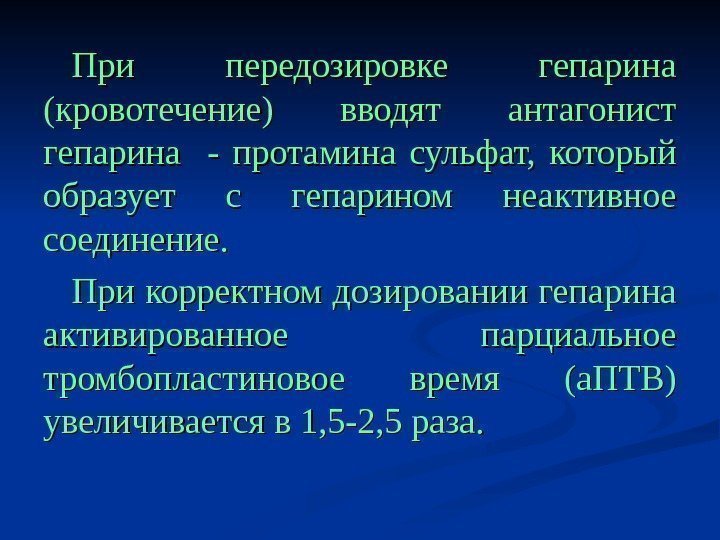 При передозировке гепарина (кровотечение) вводят антагонист гепарина - протамина сульфат, который образует с гепарином неактивное соединение.

При корректном дозировании гепарина активированное парциальное тромбопластиновое время (аПТВ) увеличивается в 1,5-2,5 раза.